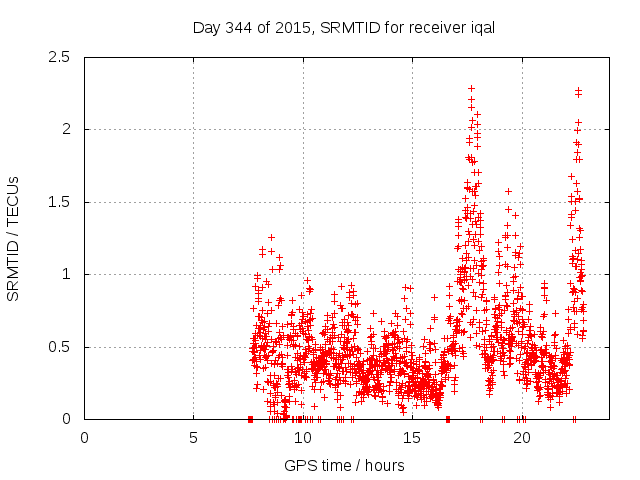 Day 344 of 2015, SRMTID for receiver iqal

SRMTID / TECUs

2.5
2
1.5
1
0.5
0

0
5
10
15
20

GPS time / hours